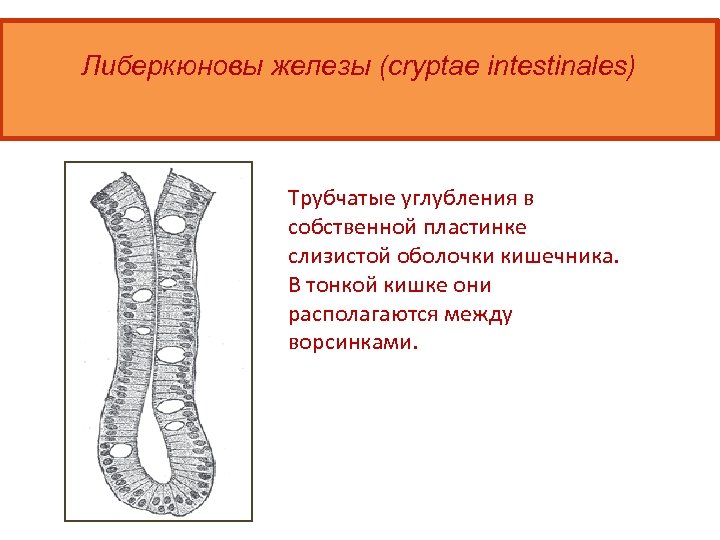 Либеркюновы железы (cryptae intestinales)

Трубчатые углубления в собственной пластинке слизистой оболочки кишечника. В тонкой кишке они располагаются между ворсинками.